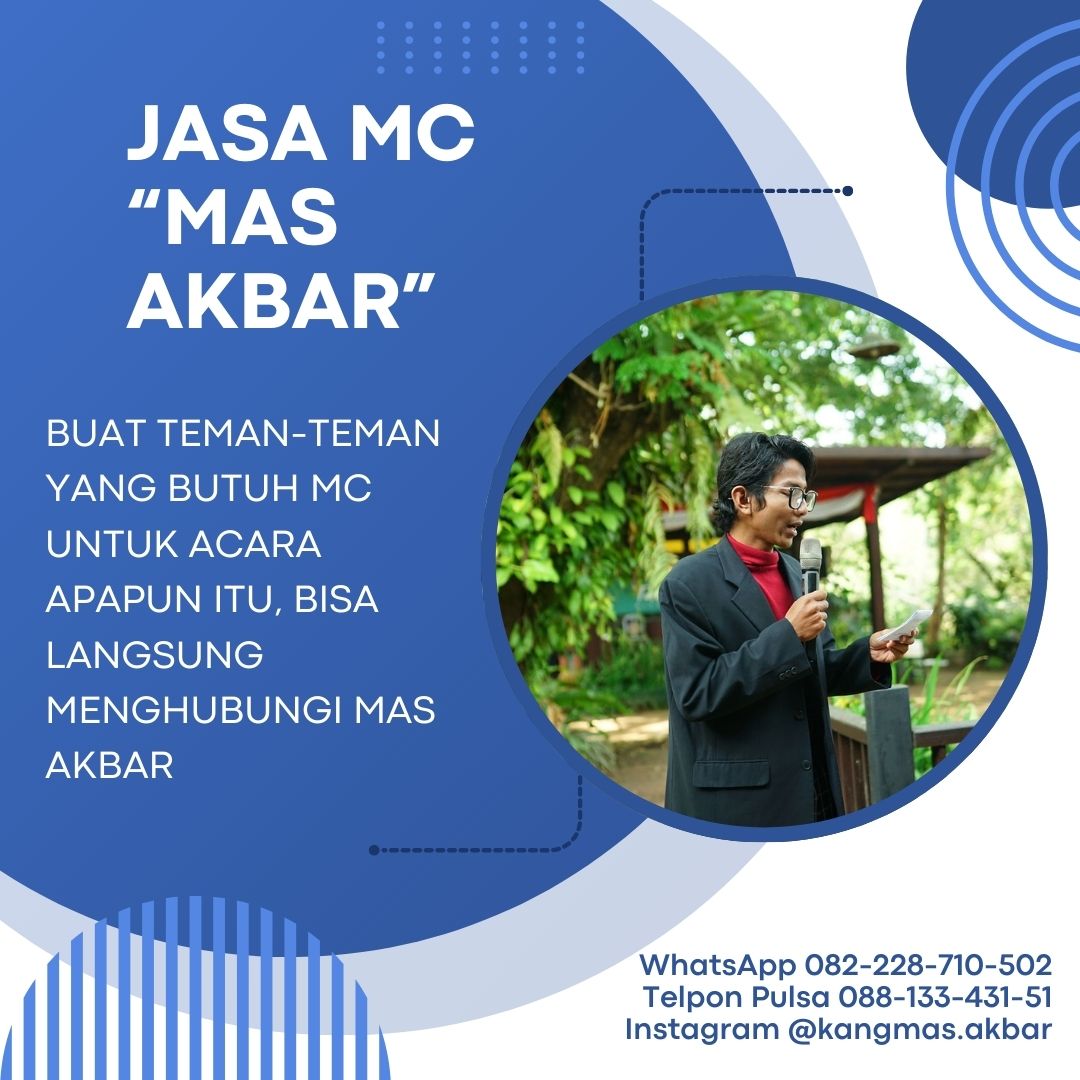 JASA MC "MAS AKBAR"

BUAT TEMAN-TEMAN YANG BUTUH MC UNTUK ACARA APAPUN ITU, BISA LANGSUNG MENGHUBUNGI MAS AKBAR

WhatsApp 082-228-710-502
Telpon Pulsa 088-133-431-51
Instagram @kangmas.akbar